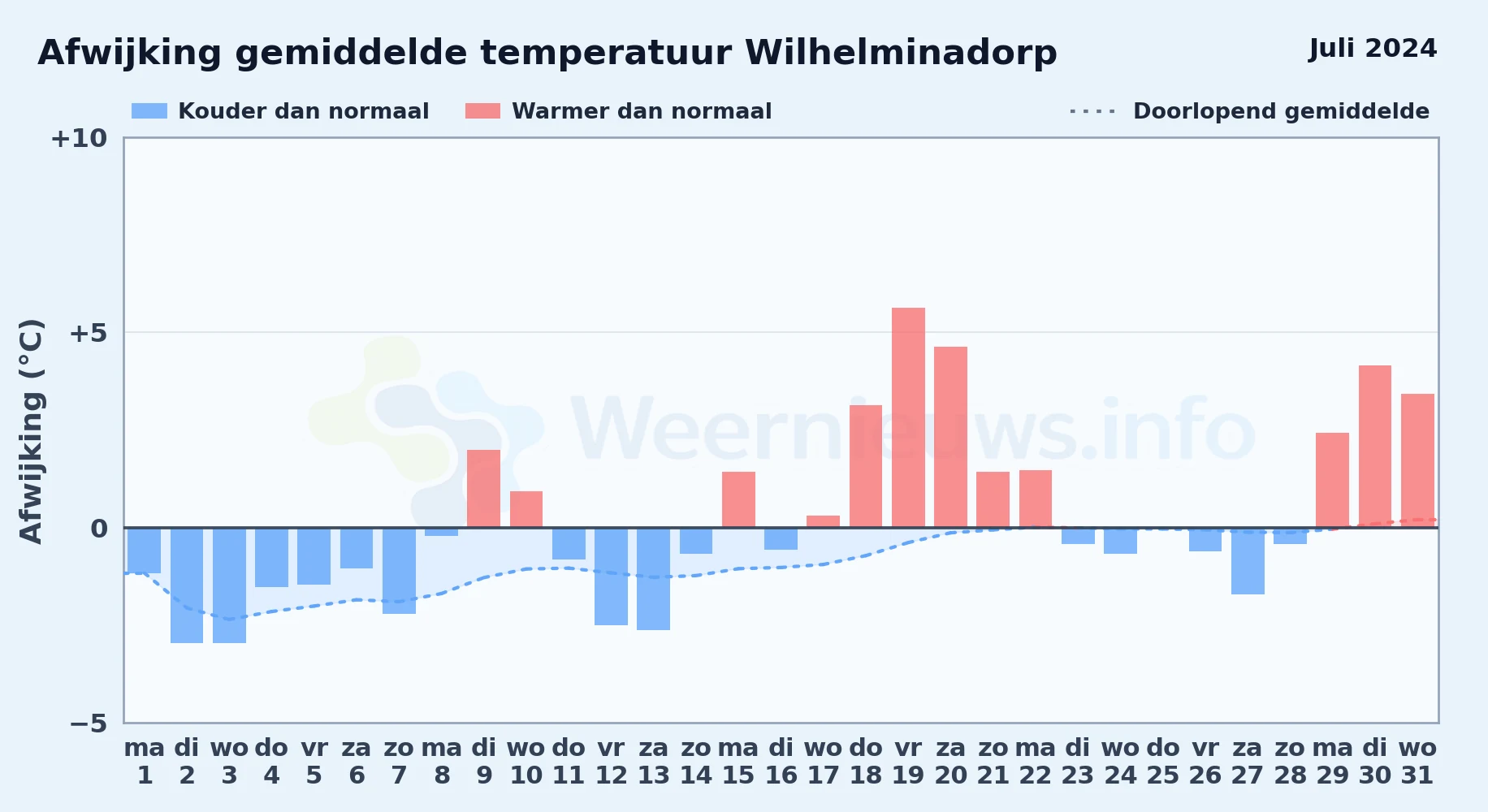 Afwijking gemiddelde temperatuur Wilhelminadorp

Juli 2024

Kouder dan normaal
Warmer dan normaal
Doorlopend gemiddelde

Afwijking (°C)

+10
+5
0
−5

Weernieuws.info

ma 1
di 2
wo 3
do 4
vr 5
za 6
zo 7
ma 8
di 9
wo 10
do 11
vr 12
za 13
zo 14
ma 15
di 16
wo 17
do 18
vr 19
za 20
zo 21
ma 22
di 23
wo 24
do 25
vr 26
za 27
zo 28
ma 29
di 30
wo 31